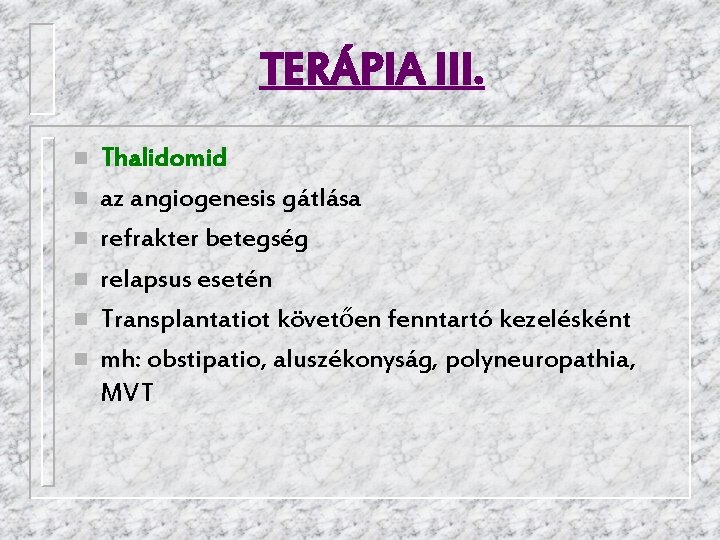 TERÁPIA III.

Thalidomid

az angiogenesis gátlása

refrakter betegség

relapsus esetén

Transplantatiot követően fenntartó kezelésként

mh: obstipatio, aluszékonyság, polyneuropathia, MVT